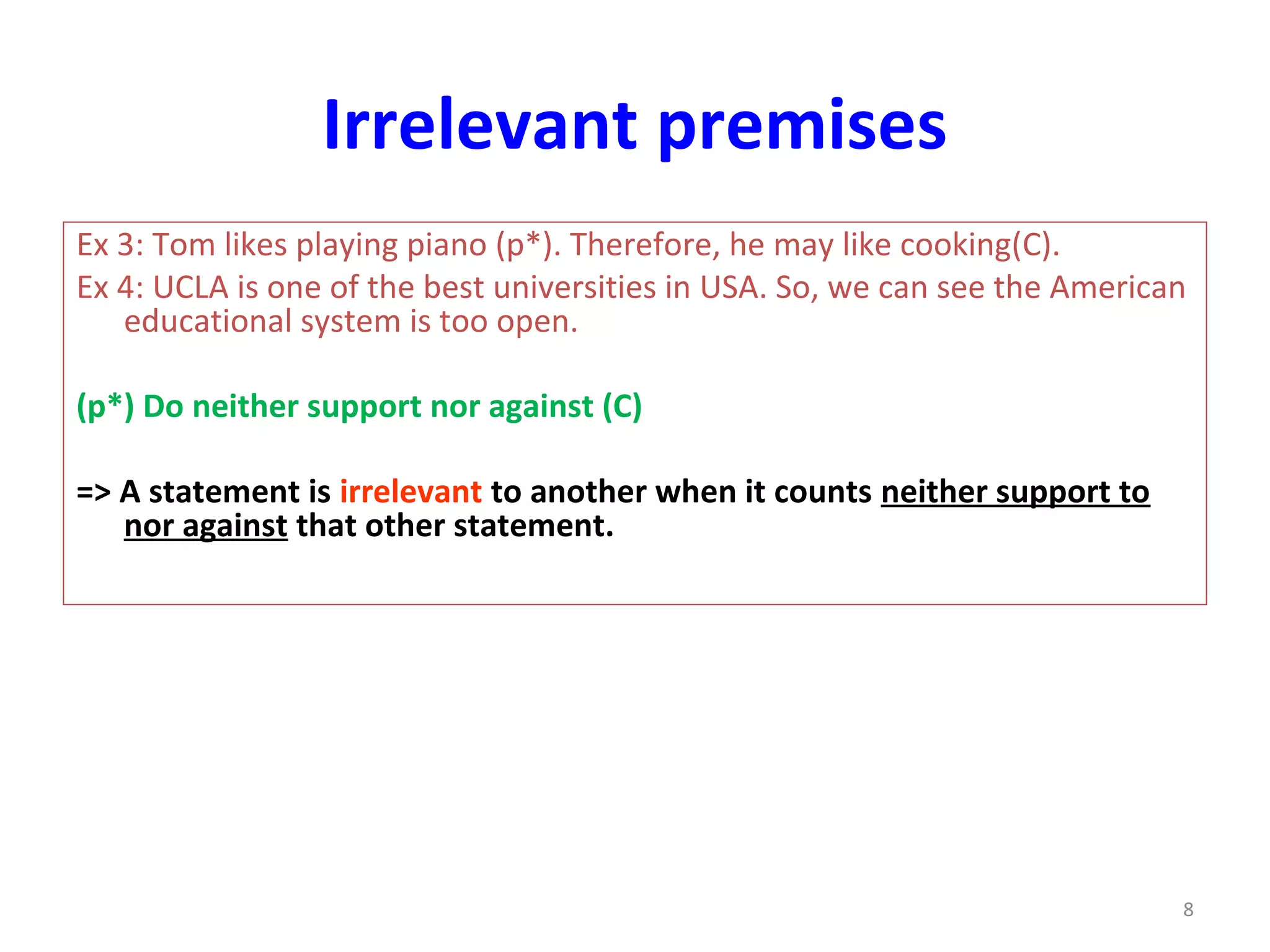 Irrelevant premises

Ex 3: Tom likes playing piano (p*). Therefore, he may like cooking(C).

Ex 4: UCLA is one of the best universities in USA. So, we can see the American educational system is too open.

(p*) Do neither support nor against (C)

=> A statement is irrelevant to another when it counts neither support to nor against that other statement.

8